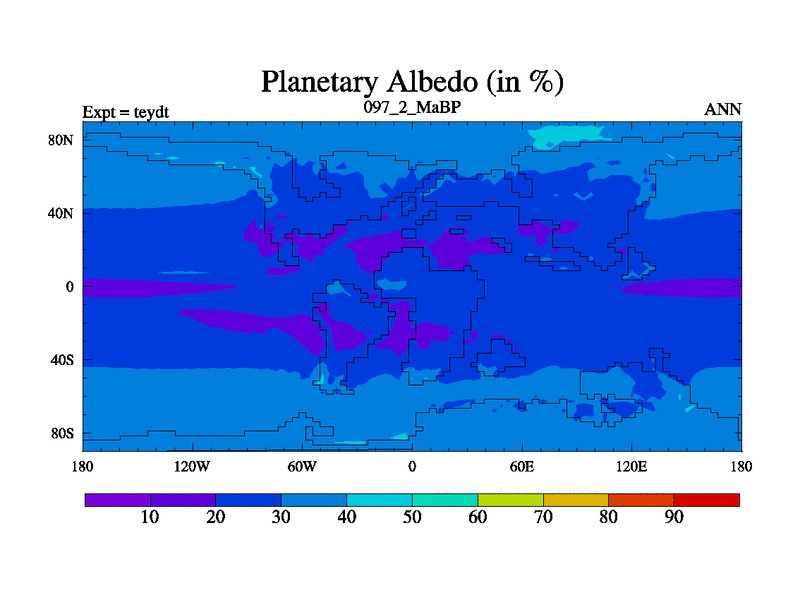 Planetary Albedo (in %)

Expt = teydt

097_2_MaBP

ANN

80N
40N
0
40S
80S

180
120W
60W
0
60E
120E
180

10
20
30
40
50
60
70
80
90